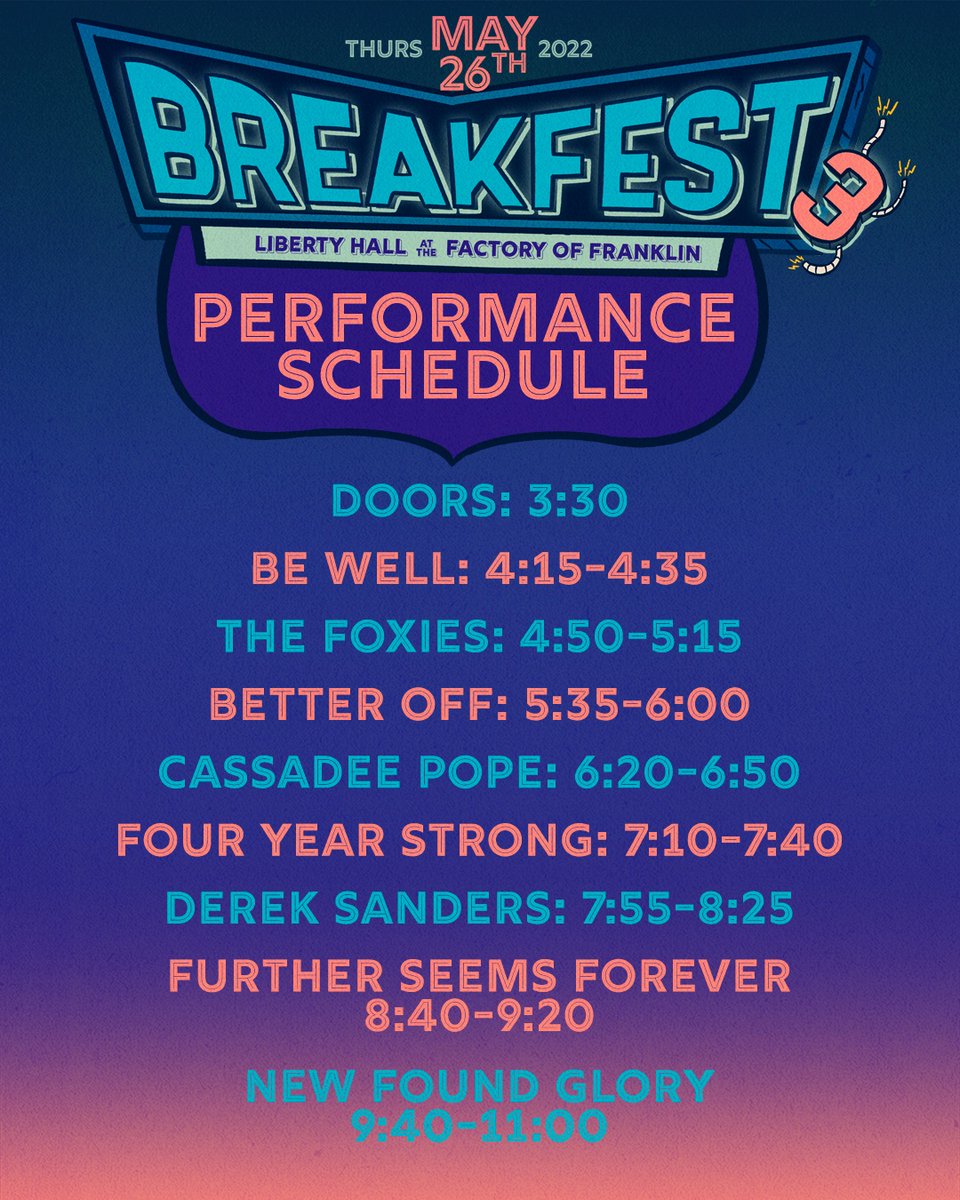 THURS MAY 26TH 2022

BREAKFEST 3

LIBERTY HALL AT THE FACTORY OF FRANKLIN

PERFORMANCE SCHEDULE

DOORS: 3:30

BE WELL: 4:15-4:35

THE FOXIES: 4:50-5:15

BETTER OFF: 5:35-6:00

CASSADEE POPE: 6:20-6:50

FOUR YEAR STRONG: 7:10-7:40

DEREK SANDERS: 7:55-8:25

FURTHER SEEMS FOREVER 8:40-9:20

NEW FOUND GLORY 9:40-11:00